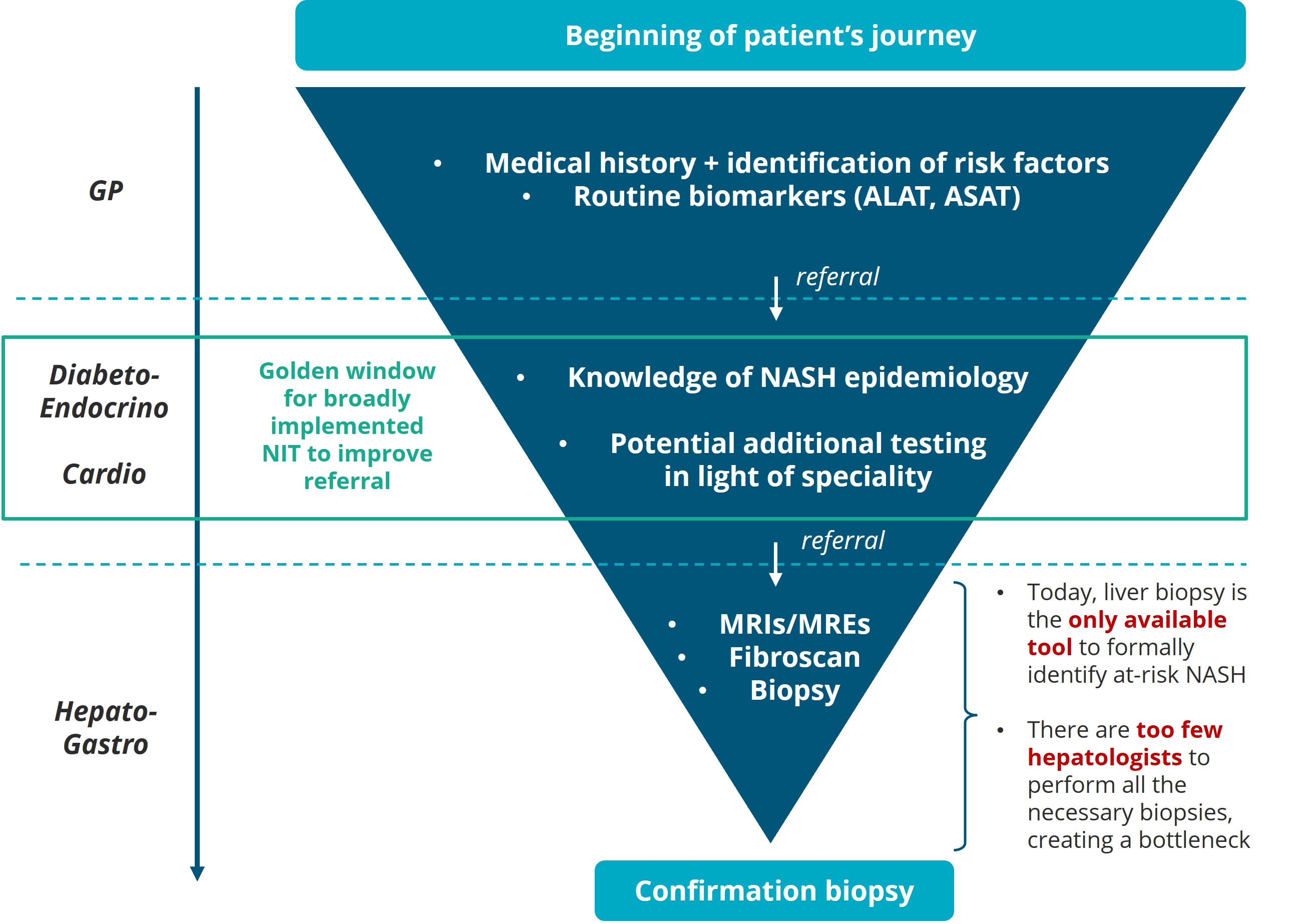 Beginning of patient's journey

GP

• Medical history + identification of risk factors
• Routine biomarkers (ALAT, ASAT)

referral

Diabeto-Endocrino

Cardio

Golden window for broadly implemented NIT to improve referral

• Knowledge of NASH epidemiology

• Potential additional testing in light of speciality

referral

Hepato-Gastro

• MRIs/MREs
• Fibroscan
• Biopsy

• Today, liver biopsy is the only available tool to formally identify at-risk NASH

• There are too few hepatologists to perform all the necessary biopsies, creating a bottleneck

Confirmation biopsy